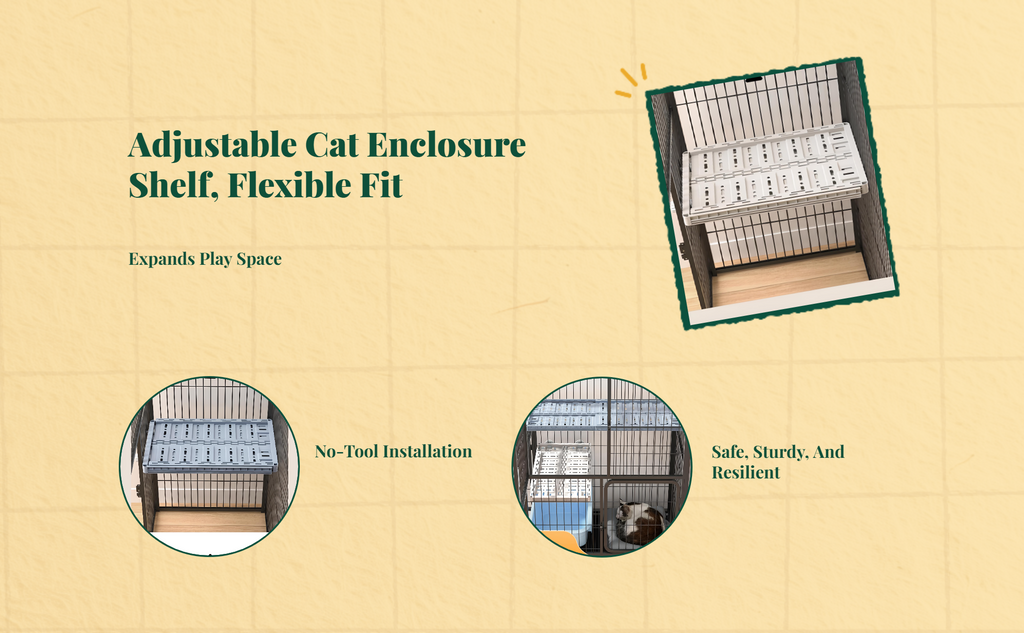 Adjustable Cat Enclosure Shelf, Flexible Fit

Expands Play Space

No-Tool Installation

Safe, Sturdy, And Resilient